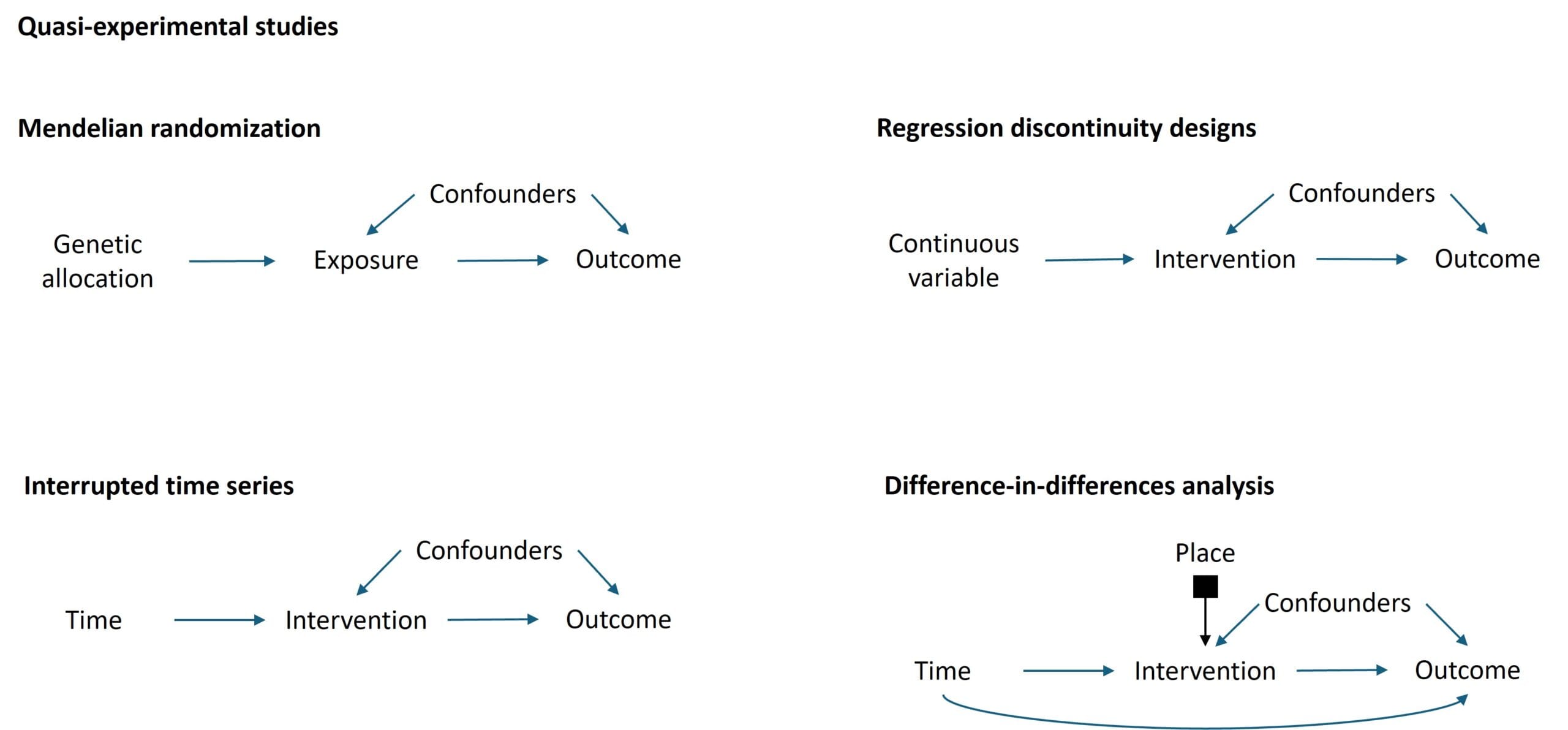 Quasi-experimental studies

Mendelian randomization

Confounders

Genetic allocation

Exposure

Outcome

Regression discontinuity designs

Confounders

Continuous variable

Intervention

Outcome

Interrupted time series

Confounders

Time

Intervention

Outcome

Difference-in-differences analysis

Place

Confounders

Time

Intervention

Outcome